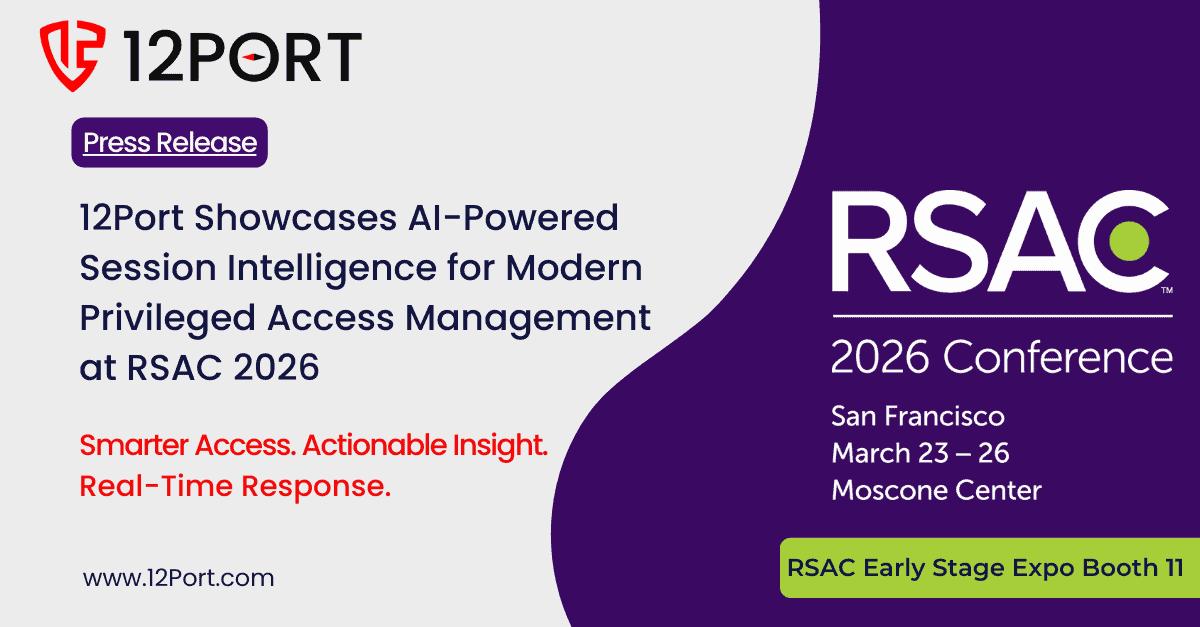 12PORT

Press Release

12Port Showcases AI-Powered Session Intelligence for Modern Privileged Access Management at RSAC 2026

Smarter Access. Actionable Insight. Real-Time Response.

www.12Port.com

RSAC™

2026 Conference

San Francisco
March 23 – 26
Moscone Center

RSAC Early Stage Expo Booth 11